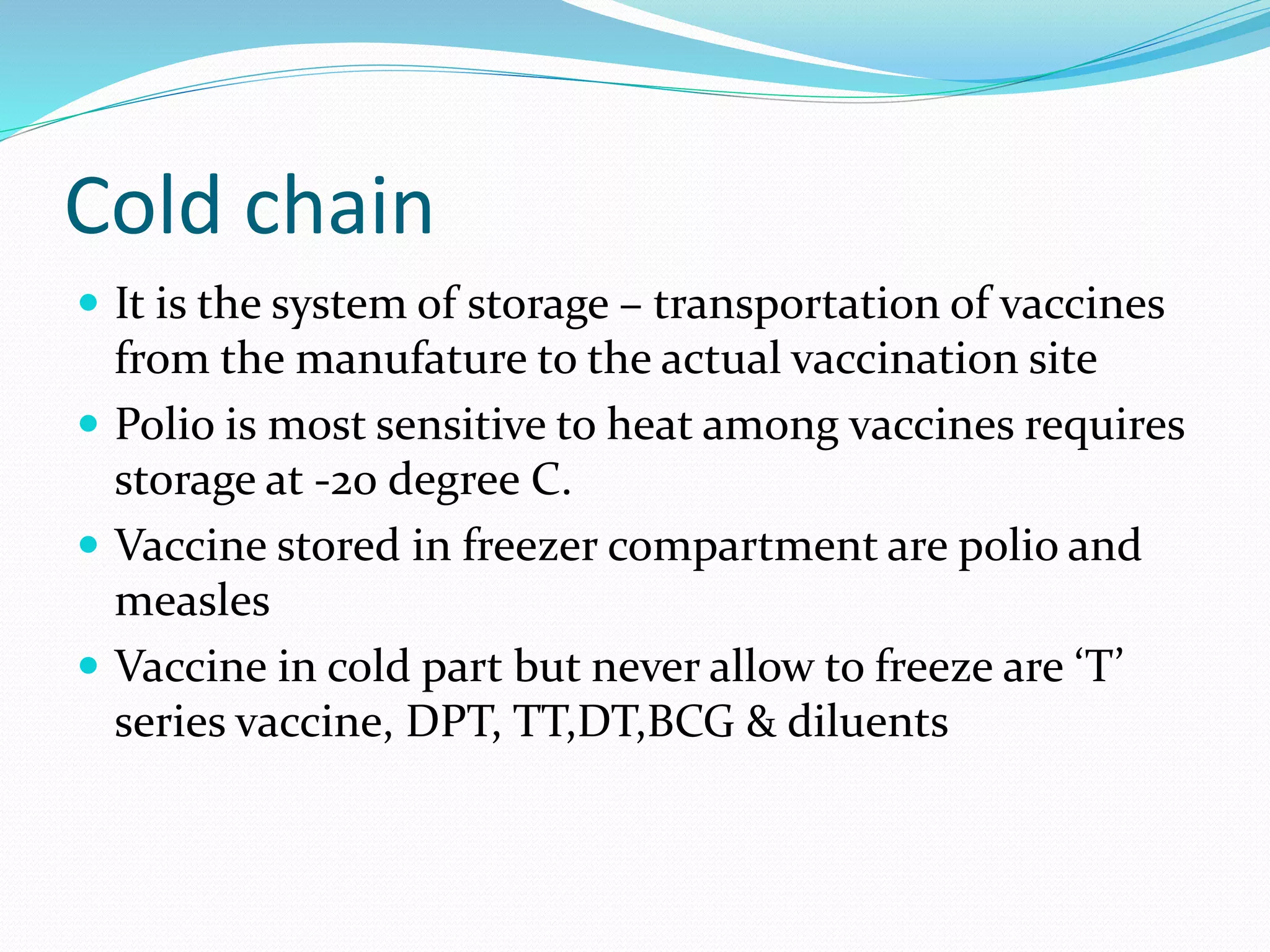 Cold chain

- It is the system of storage – transportation of vaccines from the manufature to the actual vaccination site
- Polio is most sensitive to heat among vaccines requires storage at -20 degree C.
- Vaccine stored in freezer compartment are polio and measles
- Vaccine in cold part but never allow to freeze are ‘T’ series vaccine, DPT, TT,DT,BCG & diluents